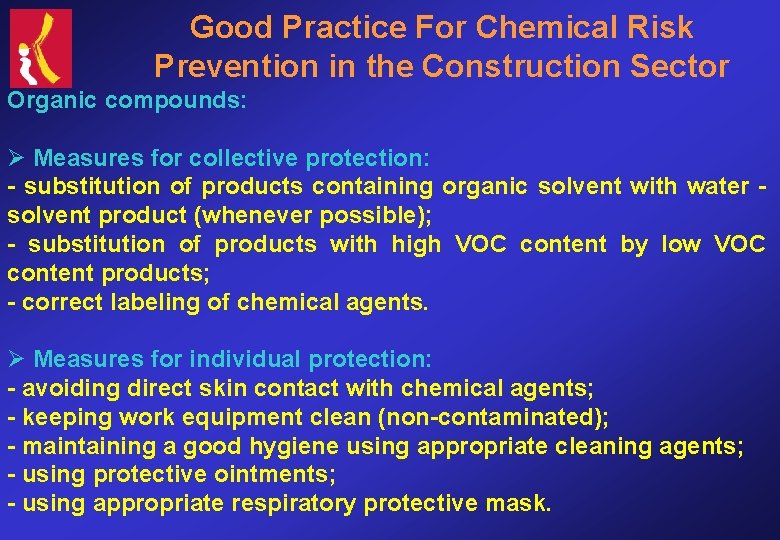 Good Practice For Chemical Risk Prevention in the Construction Sector

Organic compounds:

➢ Measures for collective protection:
- substitution of products containing organic solvent with water - solvent product (whenever possible);
- substitution of products with high VOC content by low VOC content products;
- correct labeling of chemical agents.

➢ Measures for individual protection:
- avoiding direct skin contact with chemical agents;
- keeping work equipment clean (non-contaminated);
- maintaining a good hygiene using appropriate cleaning agents;
- using protective ointments;
- using appropriate respiratory protective mask.